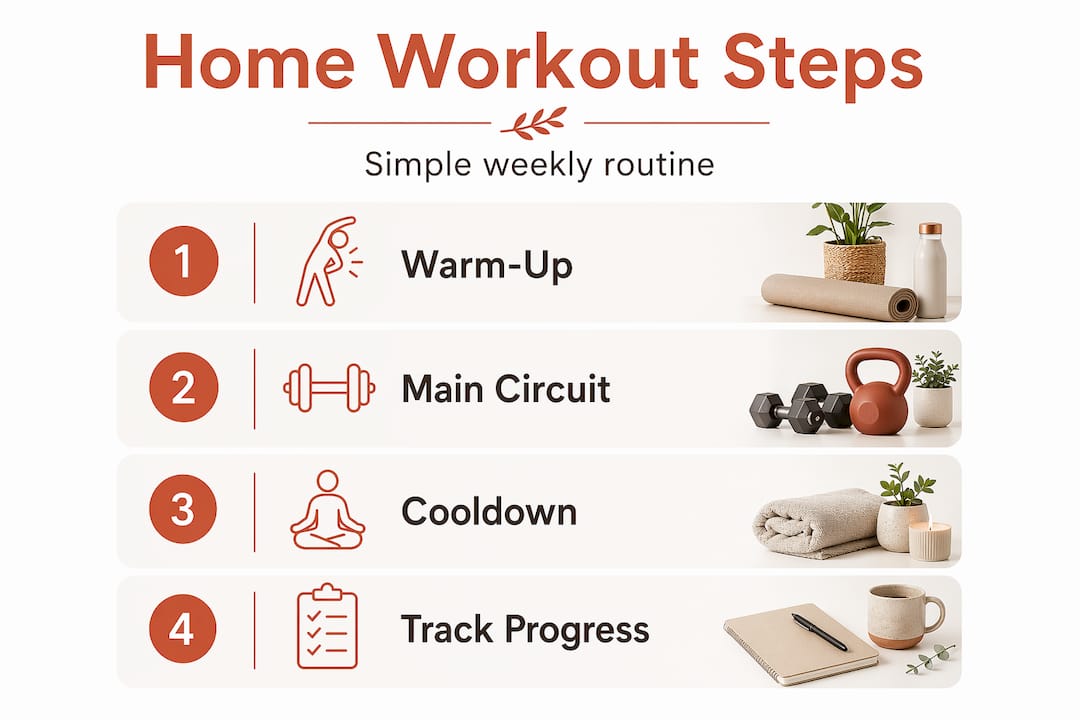 Home Workout Steps

Simple weekly routine

1 Warm-Up

2 Main Circuit

3 Cooldown

4 Track Progress